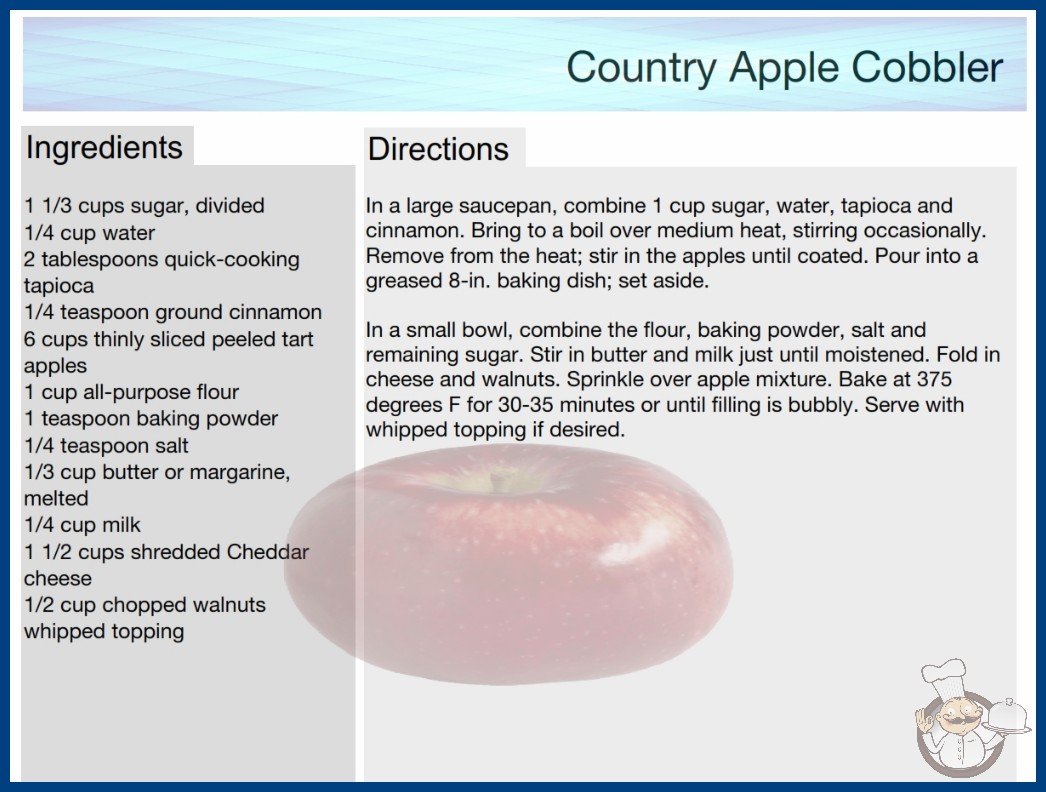 Country Apple Cobbler

Ingredients

1 1/3 cups sugar, divided
1/4 cup water
2 tablespoons quick-cooking tapioca
1/4 teaspoon ground cinnamon
6 cups thinly sliced peeled tart apples
1 cup all-purpose flour
1 teaspoon baking powder
1/4 teaspoon salt
1/3 cup butter or margarine, melted
1/4 cup milk
1 1/2 cups shredded Cheddar cheese
1/2 cup chopped walnuts
whipped topping

Directions

In a large saucepan, combine 1 cup sugar, water, tapioca and cinnamon. Bring to a boil over medium heat, stirring occasionally. Remove from the heat; stir in the apples until coated. Pour into a greased 8-in. baking dish; set aside.

In a small bowl, combine the flour, baking powder, salt and remaining sugar. Stir in butter and milk just until moistened. Fold in cheese and walnuts. Sprinkle over apple mixture. Bake at 375 degrees F for 30-35 minutes or until filling is bubbly. Serve with whipped topping if desired.